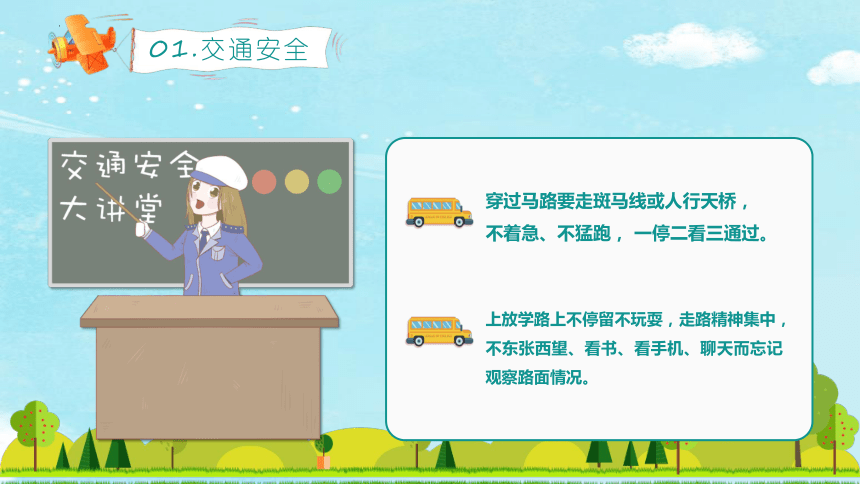 01.交通安全

交通安全
大讲堂

穿过马路要走斑马线或人行天桥，不着急、不猛跑，一停二看三通过。

上放学路上不停留不玩耍，走路精神集中，不东张西望、看书、看手机、聊天而忘记观察路面情况。